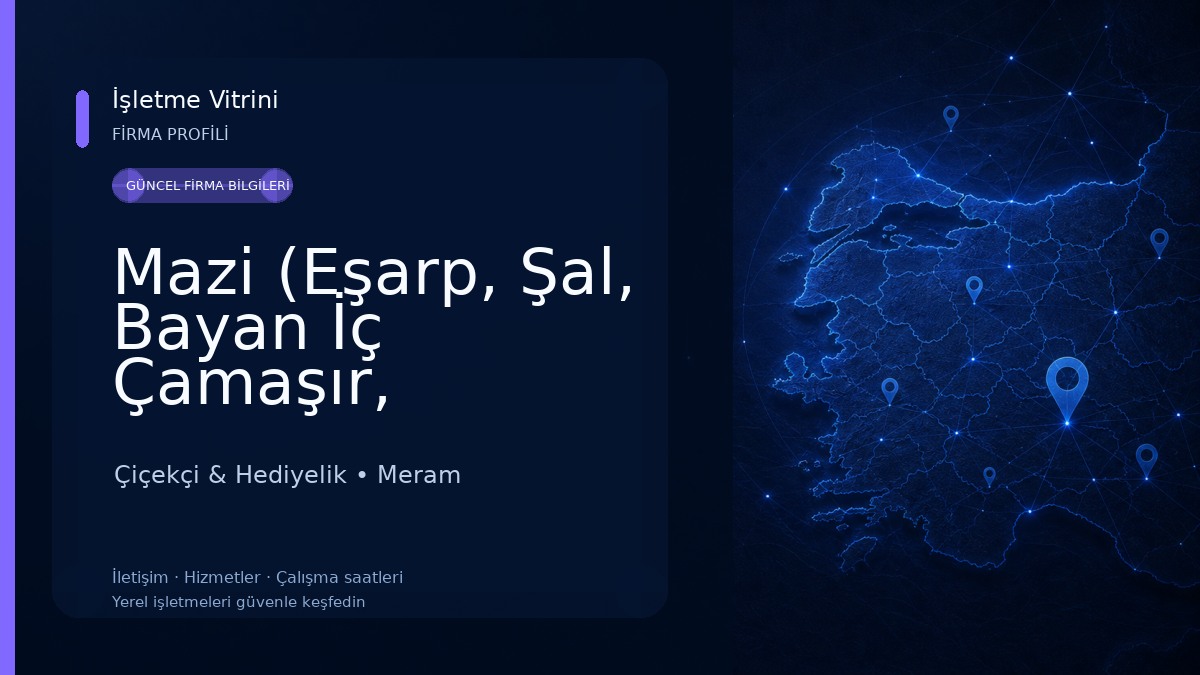 İşletme Vitrini
FİRMA PROFİLİ

GÜNCEL FİRMA BİLGİLERİ

Mazi (Eşarp, Şal, Bayan İç Çamaşır,

Çiçekçi & Hediyelik • Meram

İletişim · Hizmetler · Çalışma saatleri
Yerel işletmeleri güvenle keşfedin